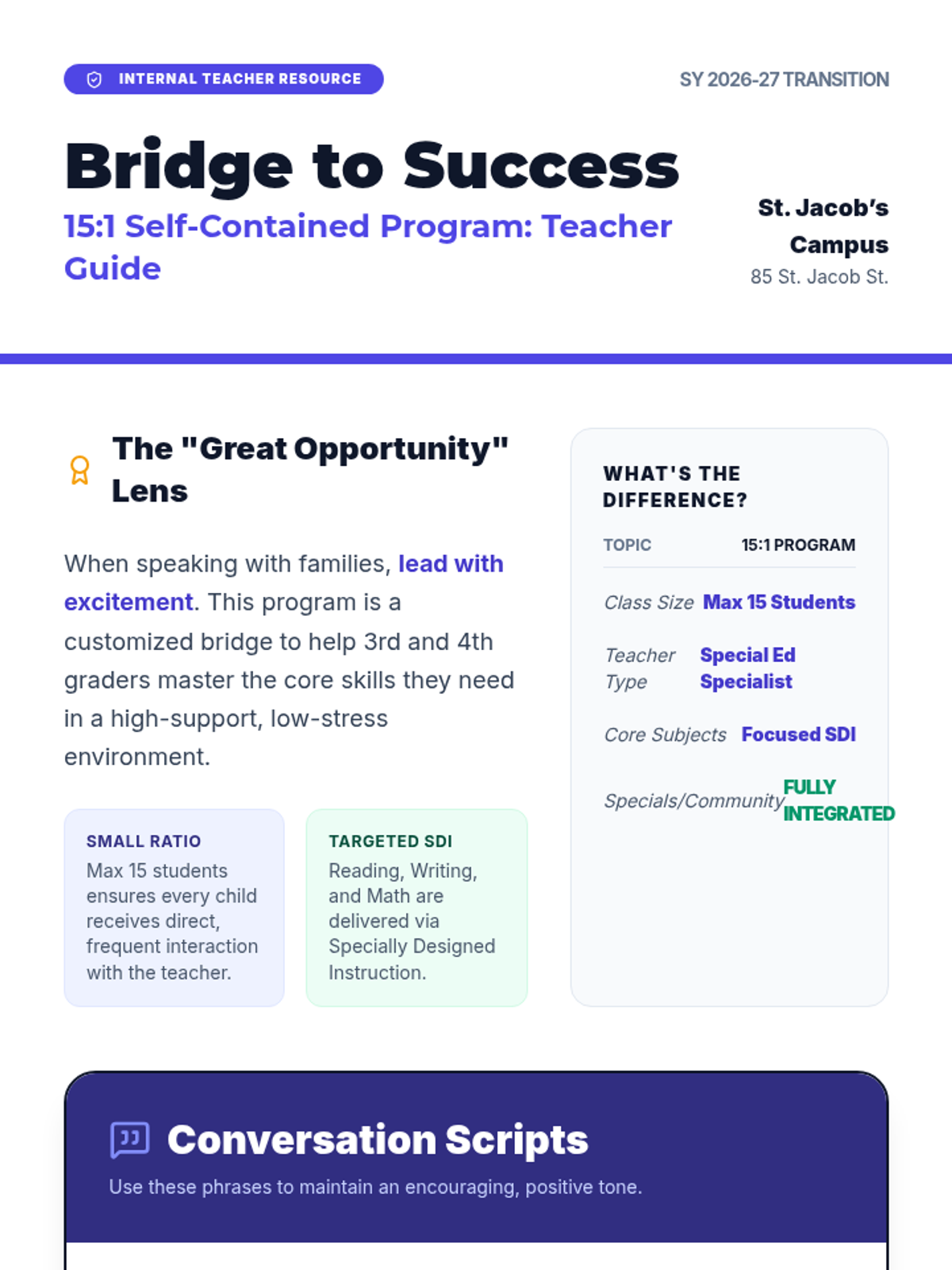 INTERNAL TEACHER RESOURCE

SY 2026-27 TRANSITION

Bridge to Success

15:1 Self-Contained Program: Teacher Guide

St. Jacob's Campus
85 St. Jacob St.

The "Great Opportunity" Lens

When speaking with families, lead with excitement. This program is a customized bridge to help 3rd and 4th graders master the core skills they need in a high-support, low-stress environment.

SMALL RATIO
Max 15 students ensures every child receives direct, frequent interaction with the teacher.

TARGETED SDI
Reading, Writing, and Math are delivered via Specially Designed Instruction.

WHAT'S THE DIFFERENCE?

| TOPIC | 15:1 PROGRAM |
|---|---|
| Class Size | Max 15 Students |
| Teacher Type | Special Ed Specialist |
| Core Subjects | Focused SDI |
| Specials/Community | FULLY INTEGRATED |

Conversation Scripts

Use these phrases to maintain an encouraging, positive tone.